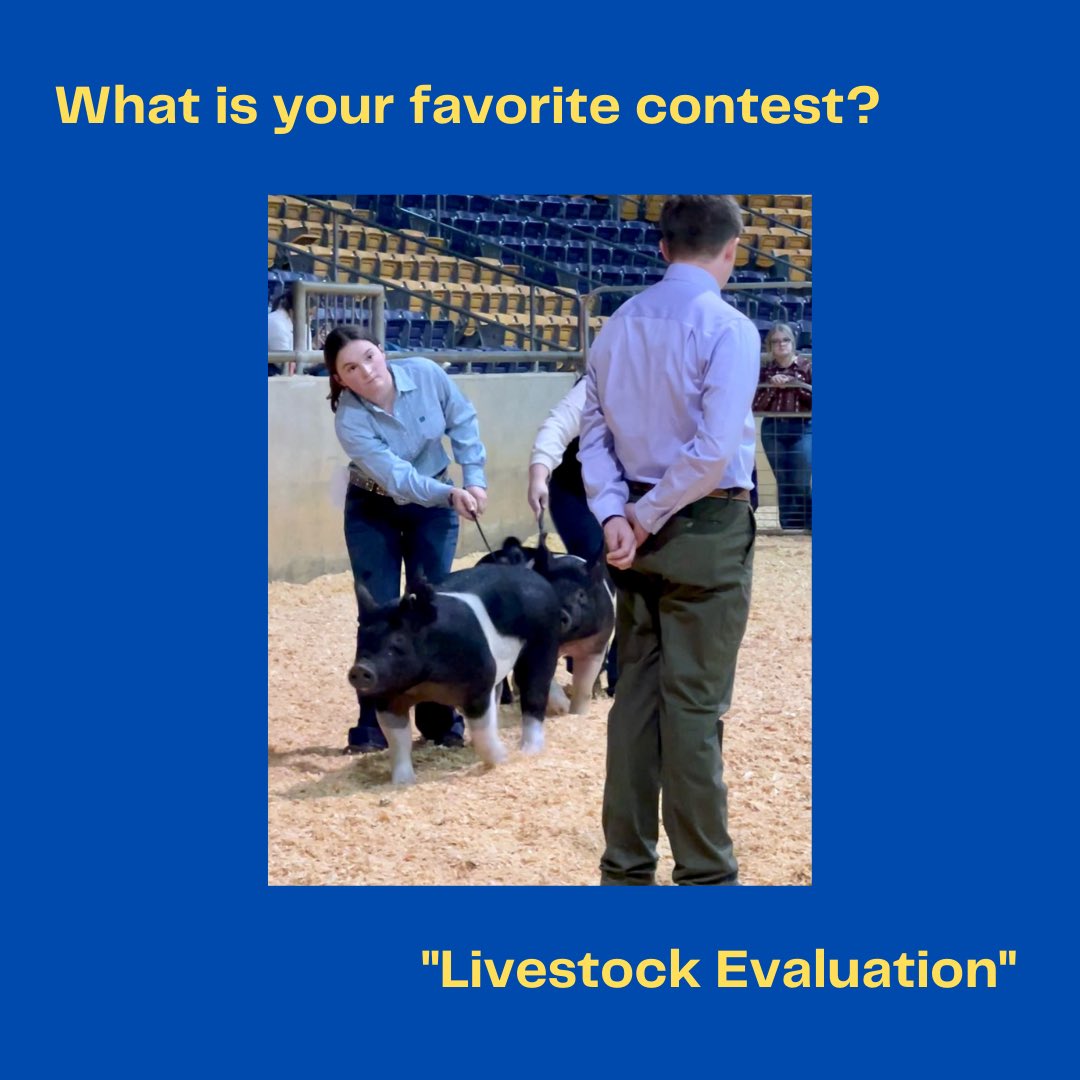 What is your favorite contest?

"Livestock Evaluation"